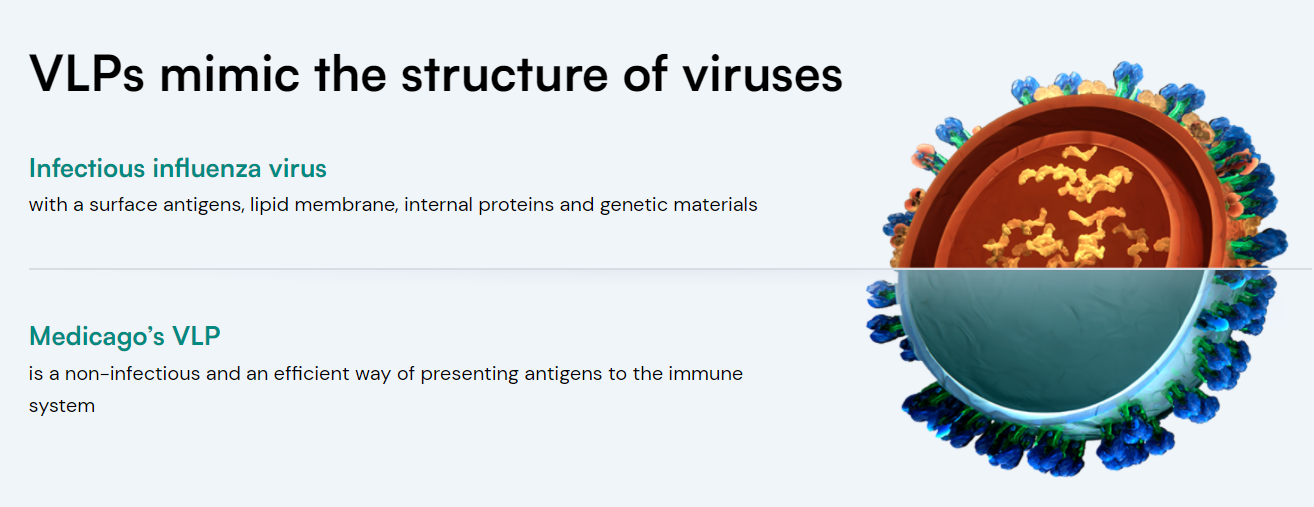 VLPs mimic the structure of viruses

Infectious influenza virus
with a surface antigens, lipid membrane, internal proteins and genetic materials

Medicago's VLP
is a non-infectious and an efficient way of presenting antigens to the immune system